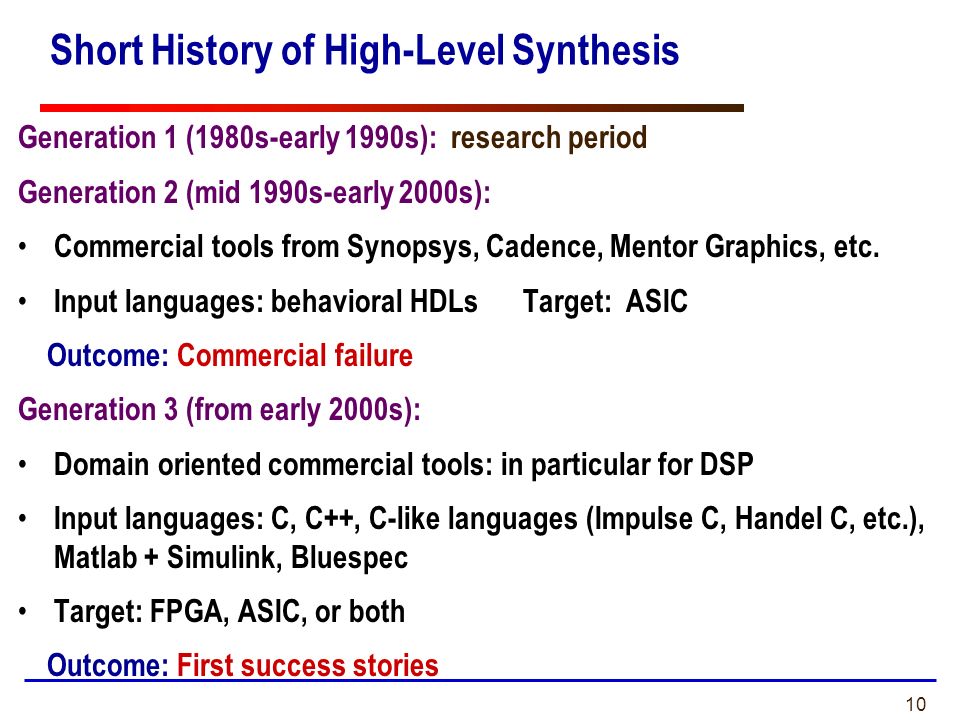 Short History of High-Level Synthesis

Generation 1 (1980s-early 1990s): research period

Generation 2 (mid 1990s-early 2000s):

• Commercial tools from Synopsys, Cadence, Mentor Graphics, etc.

• Input languages: behavioral HDLs Target: ASIC

Outcome: Commercial failure

Generation 3 (from early 2000s):

• Domain oriented commercial tools: in particular for DSP

• Input languages: C, C++, C-like languages (Impulse C, Handel C, etc.), Matlab + Simulink, Bluespec

• Target: FPGA, ASIC, or both

Outcome: First success stories

10